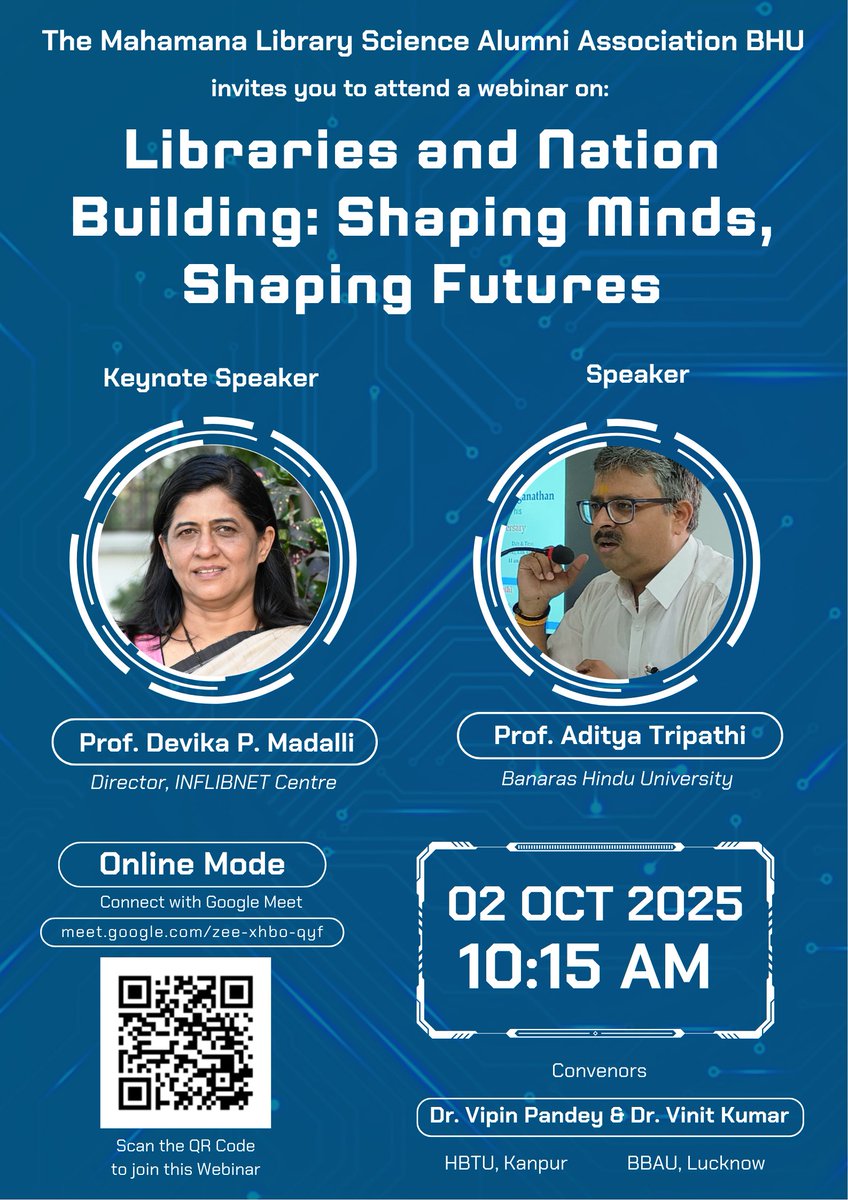 The Mahamana Library Science Alumni Association BHU

invites you to attend a webinar on:

Libraries and Nation Building: Shaping Minds, Shaping Futures

Keynote Speaker

Prof. Devika P. Madalli

Director, INFLIBNET Centre

Speaker

Prof. Aditya Tripathi

Banaras Hindu University

Online Mode

Connect with Google Meet

meet.google.com/zee-xhbo-qyf

Scan the QR Code to join this Webinar

02 OCT 2025
10:15 AM

Convenors

Dr. Vipin Pandey & Dr. Vinit Kumar

HBTU, Kanpur BBAU, Lucknow